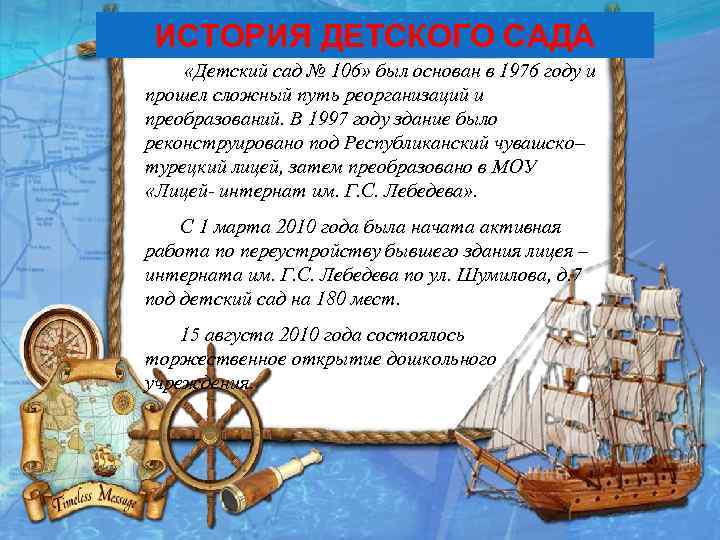 ИСТОРИЯ ДЕТСКОГО САДА

«Детский сад № 106» был основан в 1976 году и прошел сложный путь реорганизаций и преобразований. В 1997 году здание было реконструировано под Республиканский чувашско–турецкий лицей, затем преобразовано в МОУ «Лицей- интернат им. Г.С. Лебедева».

С 1 марта 2010 года была начата активная работа по переустройству бывшего здания лицея – интерната им. Г.С. Лебедева по ул. Шумилова, д.7 под детский сад на 180 мест.

15 августа 2010 года состоялось торжественное открытие дошкольного учреждения.

Timeless Message